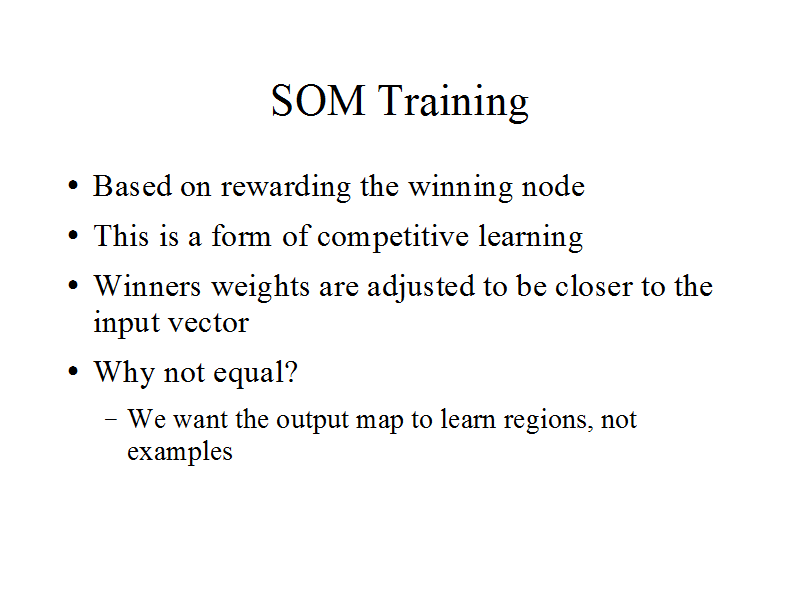 SOM Training

• Based on rewarding the winning node
• This is a form of competitive learning
• Winners weights are adjusted to be closer to the input vector
• Why not equal?
  – We want the output map to learn regions, not examples